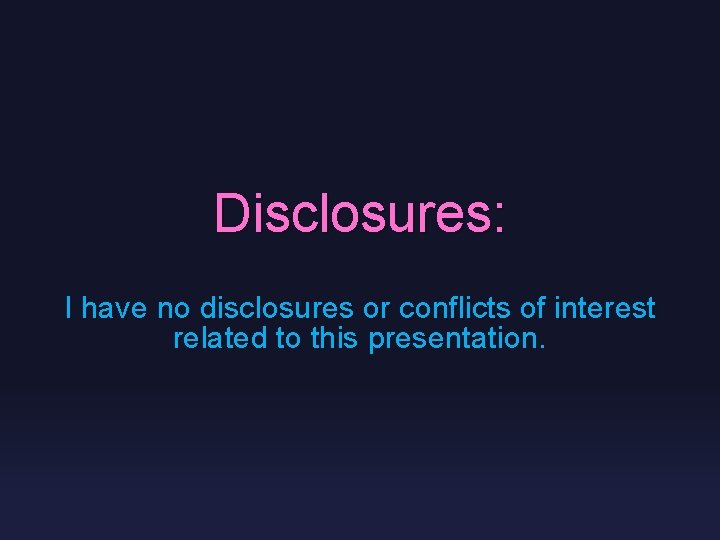 Disclosures:

I have no disclosures or conflicts of interest related to this presentation.